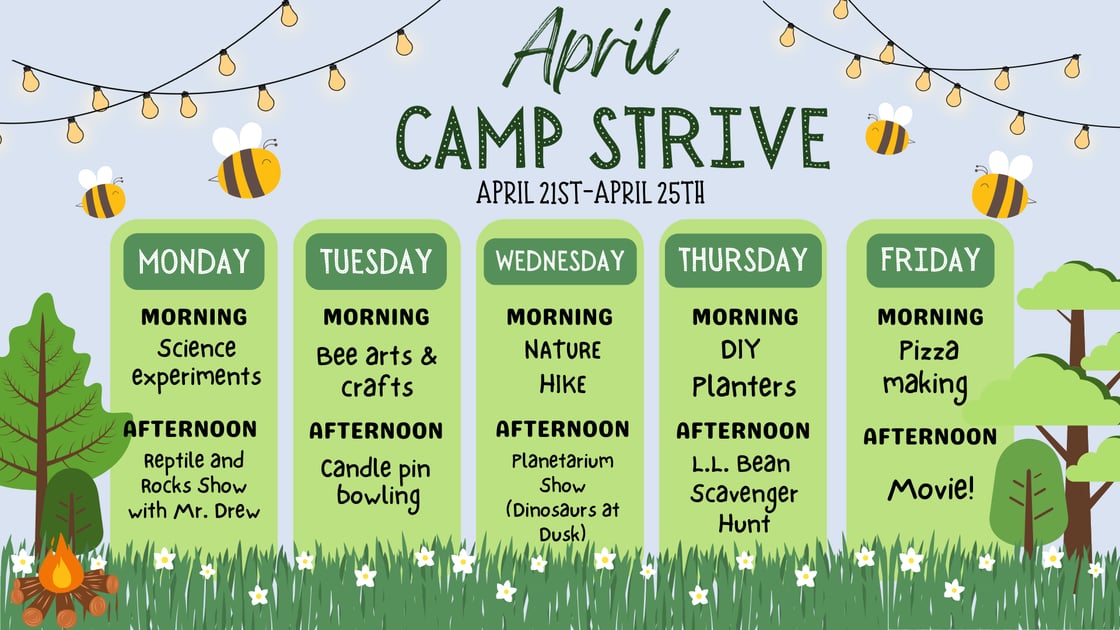 April
CAMP STRIVE
APRIL 21ST-APRIL 25TH

MONDAY
MORNING
Science experiments
AFTERNOON
Reptile and Rocks Show with Mr. Drew

TUESDAY
MORNING
Bee arts & crafts
AFTERNOON
Candle pin bowling

WEDNESDAY
MORNING
NATURE HIKE
AFTERNOON
Planetarium Show (Dinosaurs at Dusk)

THURSDAY
MORNING
DIY Planters
AFTERNOON
L.L. Bean Scavenger Hunt

FRIDAY
MORNING
Pizza making
AFTERNOON
Movie!